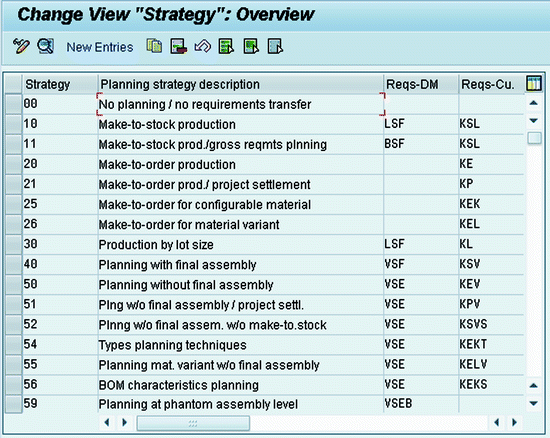 Change View "Strategy": Overview

New Entries

| Strategy | Planning strategy description | Reqs-DM | Reqs-Cu. |
|---|---|---|---|
| 00 | No planning / no requirements transfer | | |
| 10 | Make-to-stock production | LSF | KSL |
| 11 | Make-to-stock prod./gross reqmts plnning | BSF | KSL |
| 20 | Make-to-order production | | KE |
| 21 | Make-to-order prod./ project settlement | | KP |
| 25 | Make-to-order for configurable material | | KEK |
| 26 | Make-to-order for material variant | | KEL |
| 30 | Production by lot size | LSF | KL |
| 40 | Planning with final assembly | VSF | KSV |
| 50 | Planning without final assembly | VSE | KEV |
| 51 | Plng w/o final assembly / project settl. | VSE | KPV |
| 52 | Plnng w/o final assem. w/o make-to.stock | VSE | KSVS |
| 54 | Types planning techniques | VSE | KEKT |
| 55 | Planning mat. variant w/o final assembly | VSE | KELV |
| 56 | BOM characteristics planning | VSE | KEKS |
| 59 | Planning at phantom assembly level | VSEB | |